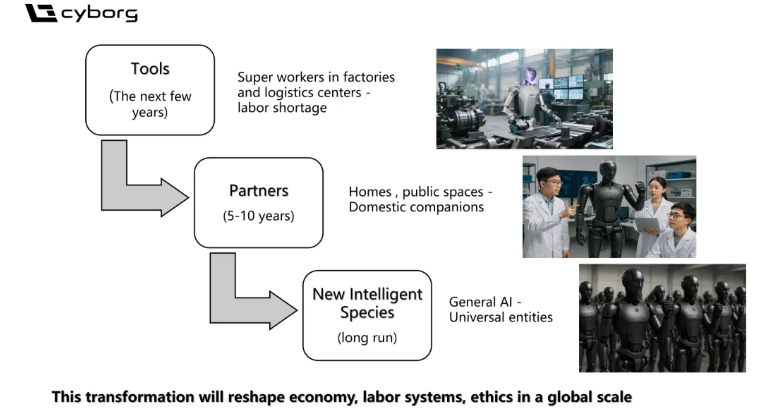 cyborg

Tools
(The next few years)

Super workers in factories and logistics centers - labor shortage

Partners
(5-10 years)

Homes , public spaces - Domestic companions

New Intelligent Species
(long run)

General AI - Universal entities

This transformation will reshape economy, labor systems, ethics in a global scale